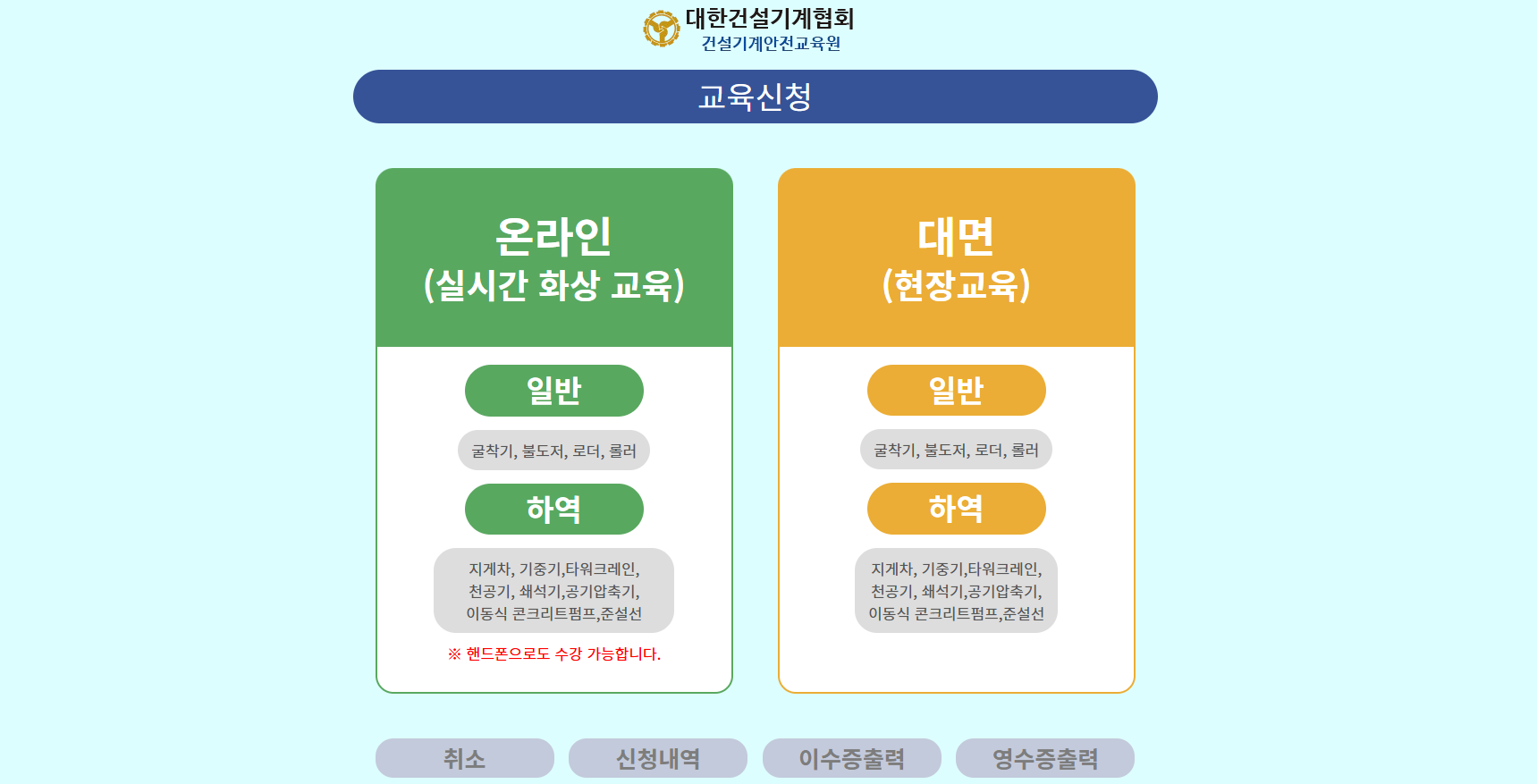 대한건설기계협회
건설기계안전교육원

교육신청

온라인
(실시간 화상 교육)

일반

굴착기, 불도저, 로더, 롤러

하역

지게차, 기중기,타워크레인, 천공기, 쇄석기,공기압축기, 이동식 콘크리트펌프,준설선

※ 핸드폰으로도 수강 가능합니다.

대면
(현장교육)

일반

굴착기, 불도저, 로더, 롤러

하역

지게차, 기중기,타워크레인, 천공기, 쇄석기,공기압축기, 이동식 콘크리트펌프,준설선

취소

신청내역

이수증출력

영수증출력